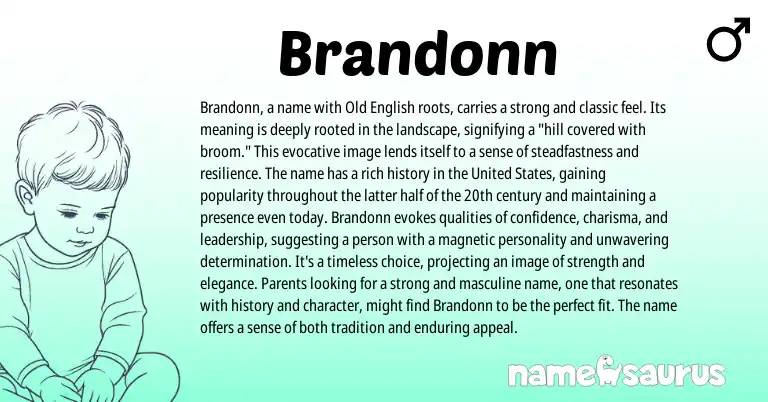 Brandonn

♂

Brandonn, a name with Old English roots, carries a strong and classic feel. Its meaning is deeply rooted in the landscape, signifying a "hill covered with broom." This evocative image lends itself to a sense of steadfastness and resilience. The name has a rich history in the United States, gaining popularity throughout the latter half of the 20th century and maintaining a presence even today. Brandonn evokes qualities of confidence, charisma, and leadership, suggesting a person with a magnetic personality and unwavering determination. It's a timeless choice, projecting an image of strength and elegance. Parents looking for a strong and masculine name, one that resonates with history and character, might find Brandonn to be the perfect fit. The name offers a sense of both tradition and enduring appeal.

namesaurus